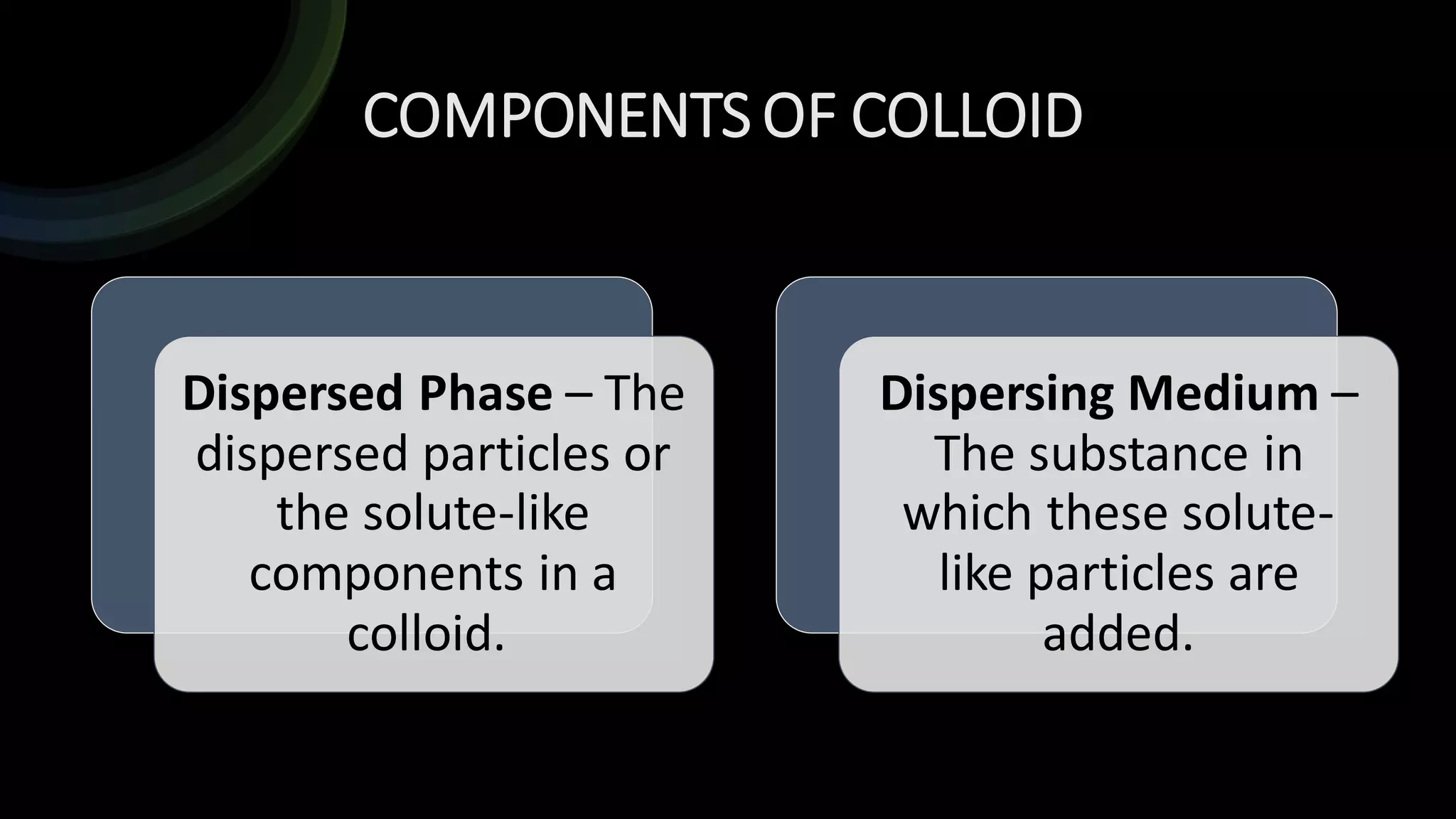 COMPONENTS OF COLLOID

Dispersed Phase – The dispersed particles or the solute-like components in a colloid.

Dispersing Medium – The substance in which these solute-like particles are added.